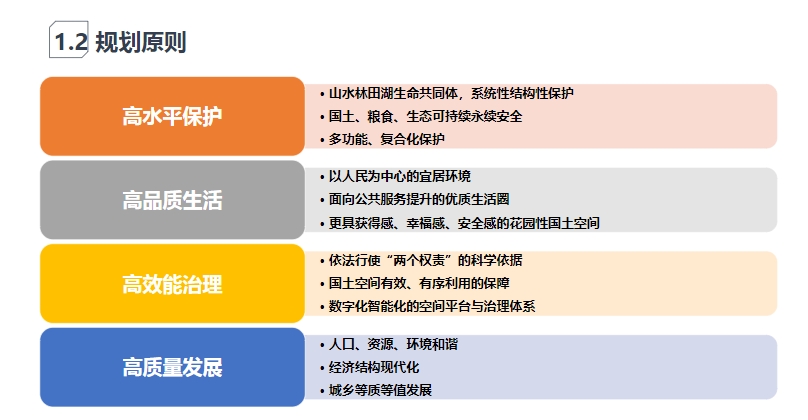 1.2 规划原则

高水平保护

• 山水林田湖生命共同体，系统性结构性保护
• 国土、粮食、生态可持续永续安全
• 多功能、复合化保护

高品质生活

• 以人民为中心的宜居环境
• 面向公共服务提升的优质生活圈
• 更具获得感、幸福感、安全感的花园性国土空间

高效能治理

• 依法行使“两个权责”的科学依据
• 国土空间有效、有序利用的保障
• 数字化智能化的空间平台与治理体系

高质量发展

• 人口、资源、环境和谐
• 经济结构现代化
• 城乡等质等值发展